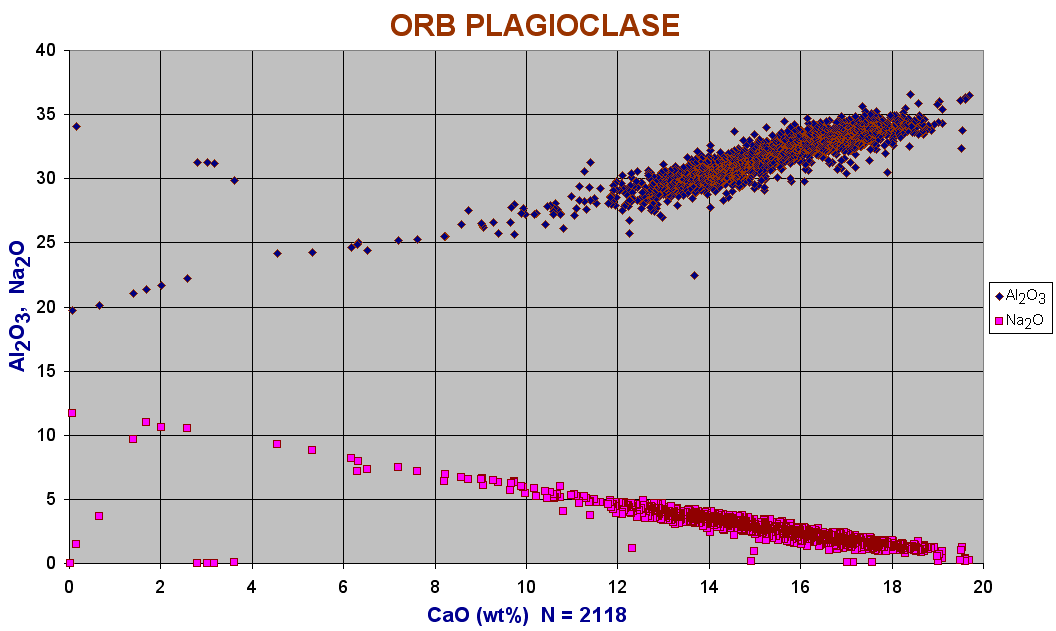 ORB PLAGIOCLASE

$Al_2O_3$, $Na_2O$

40
35
30
25
20
15
10
5
0

0
2
4
6
8
10
12
14
16
18
20

CaO (wt%) N = 2118

$Al_2O_3$
$Na_2O$